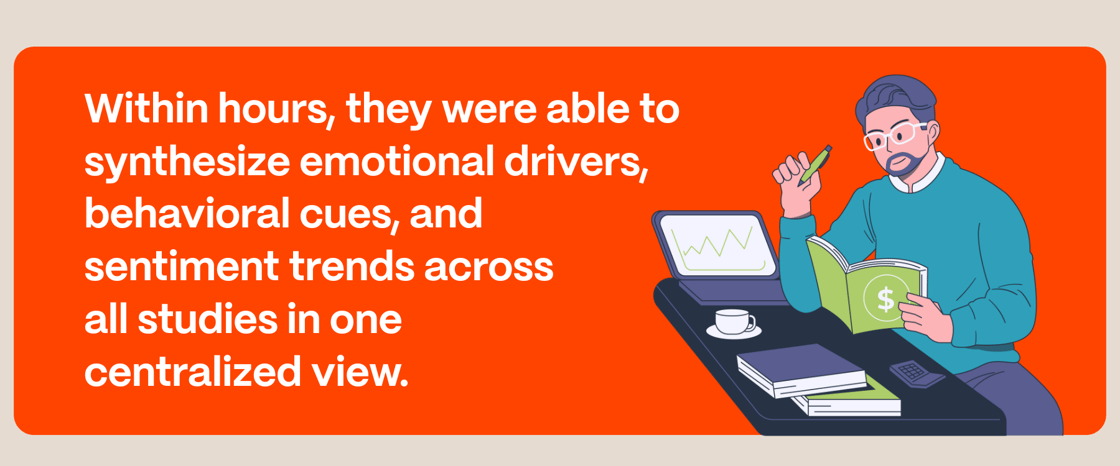 Within hours, they were able to synthesize emotional drivers, behavioral cues, and sentiment trends across all studies in one centralized view.

$